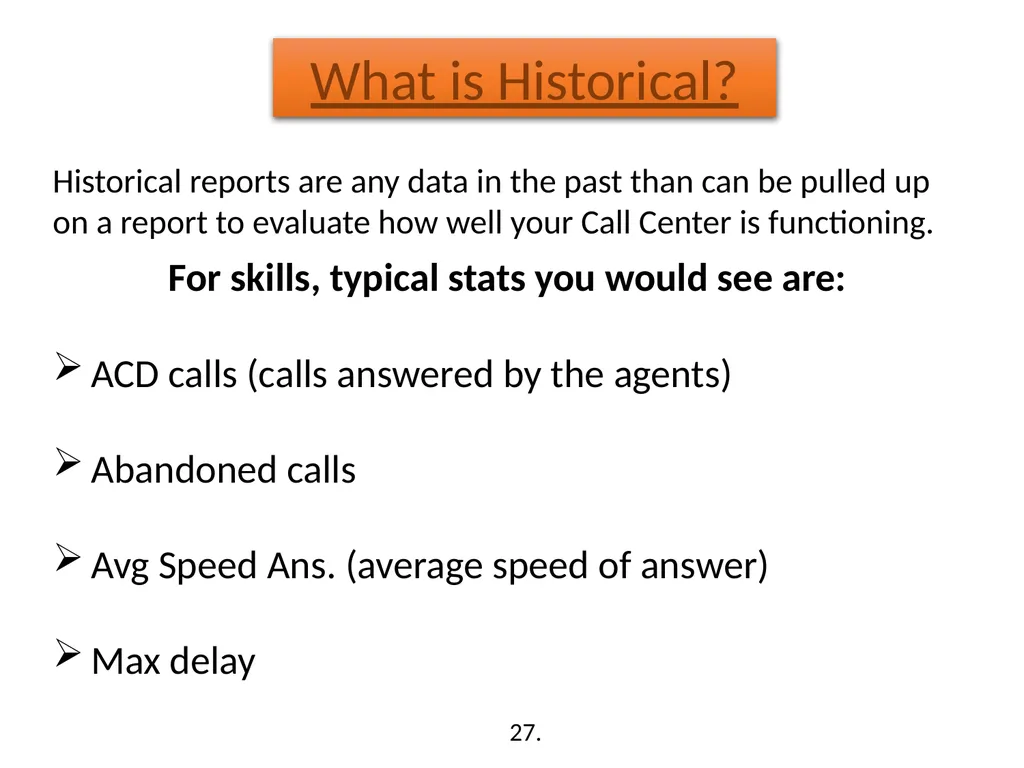 What is Historical?

Historical reports are any data in the past than can be pulled up on a report to evaluate how well your Call Center is functioning.

For skills, typical stats you would see are:

➢ ACD calls (calls answered by the agents)

➢ Abandoned calls

➢ Avg Speed Ans. (average speed of answer)

➢ Max delay

27.